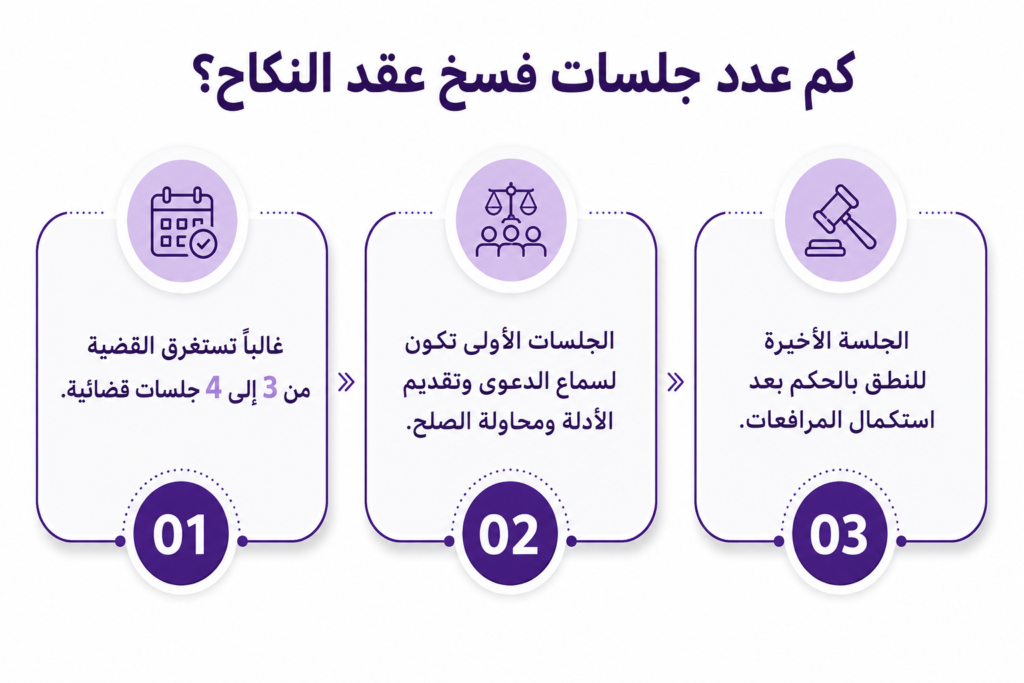 كم عدد جلسات فسخ عقد النكاح؟

غالباً تستغرق القضية من 3 إلى 4 جلسات قضائية.

01

الجلسات الأولى تكون لسماع الدعوى وتقديم الأدلة ومحاولة الصلح.

02

الجلسة الأخيرة للنطق بالحكم بعد استكمال المرافعات.

03